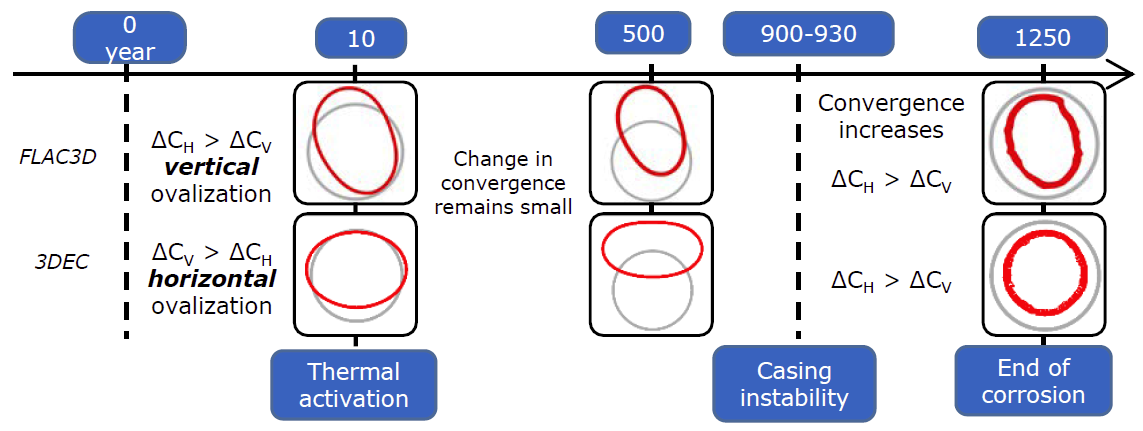 0 year

10

500

900-930

1250

FLAC3D

$\Delta C_H > \Delta C_V$
***vertical***
ovalization

3DEC

$\Delta C_V > \Delta C_H$
***horizontal***
ovalization

Change in convergence remains small

Convergence increases

$\Delta C_H > \Delta C_V$

$\Delta C_H > \Delta C_V$

Thermal activation

Casing instability

End of corrosion